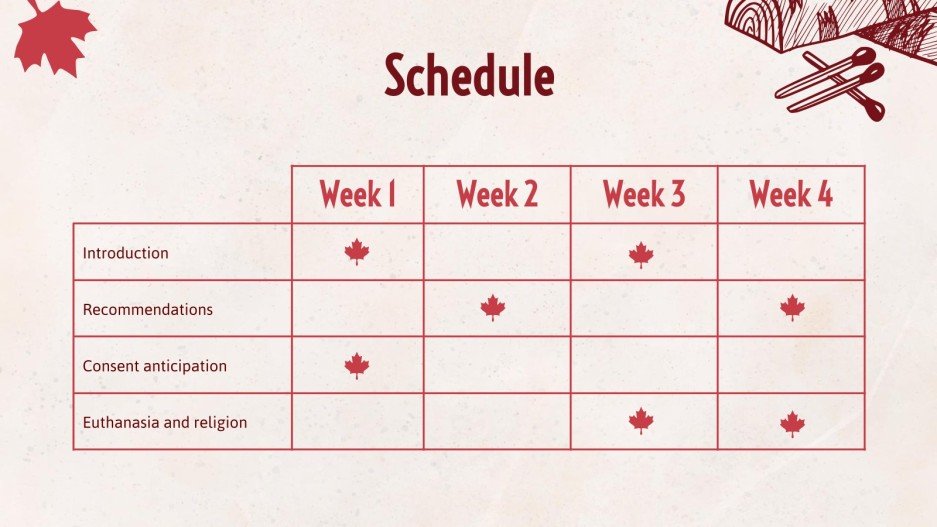 Schedule

| | Week 1 | Week 2 | Week 3 | Week 4 |
|---|---|---|---|---|
| Introduction | | | | |
| Recommendations | | | | |
| Consent anticipation | | | | |
| Euthanasia and religion | | | | |